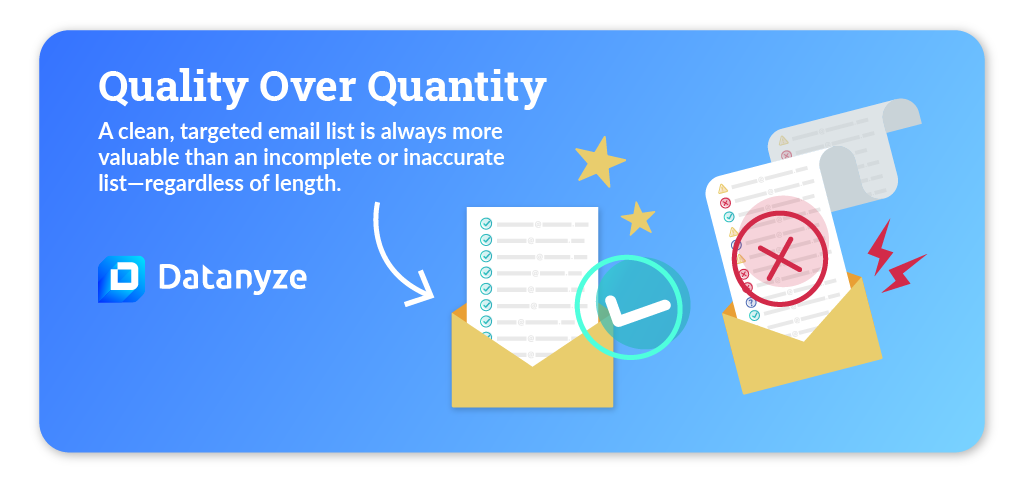 Quality Over Quantity

A clean, targeted email list is always more valuable than an incomplete or inaccurate list—regardless of length.

Datanyze